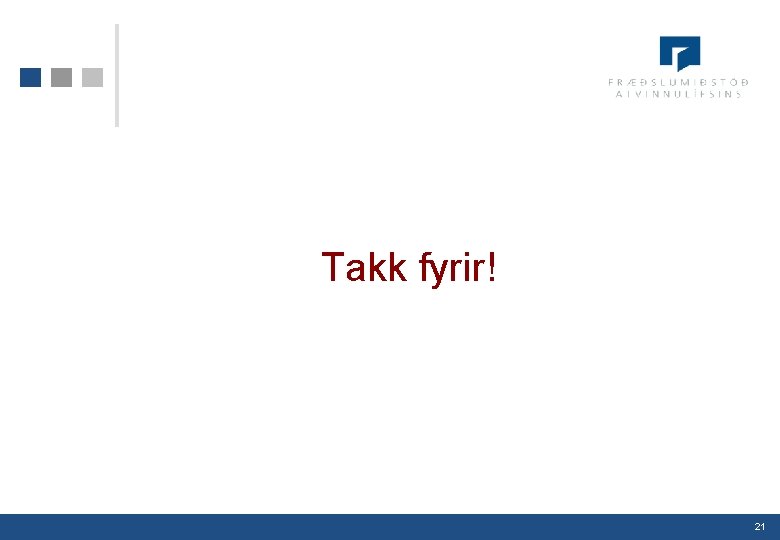 FRÆÐSLUMIÐSTÖÐ ATVINNULÍFSINS

Takk fyrir!

21